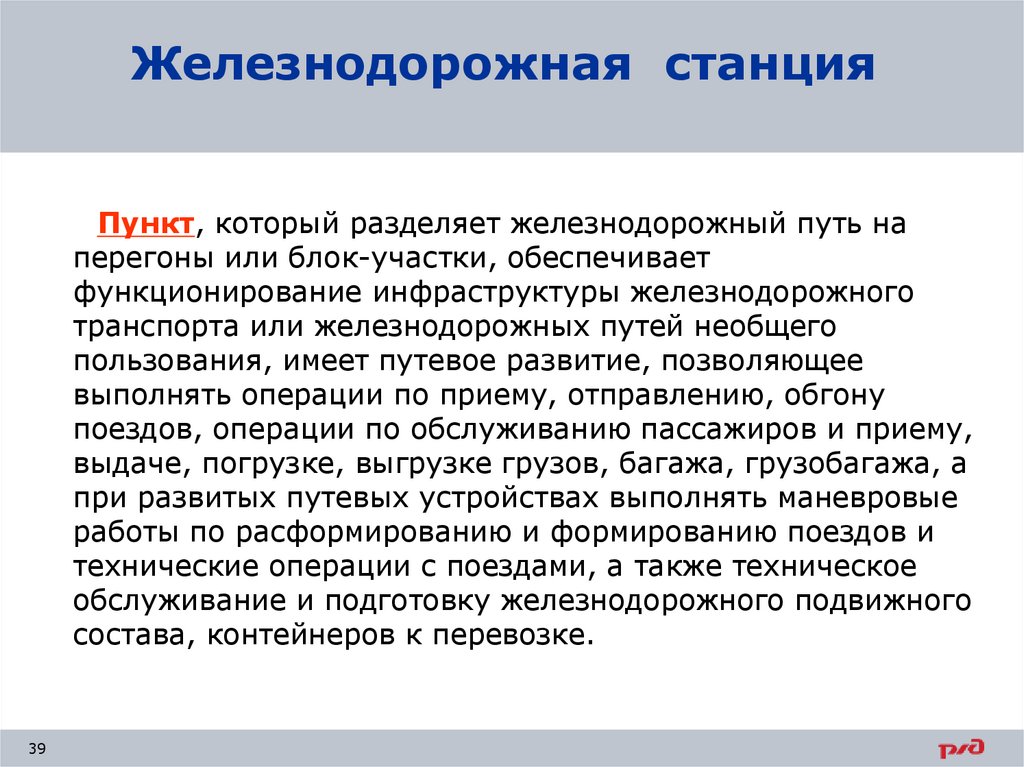 Железнодорожная станция

Пункт, который разделяет железнодорожный путь на перегоны или блок-участки, обеспечивает функционирование инфраструктуры железнодорожного транспорта или железнодорожных путей необщего пользования, имеет путевое развитие, позволяющее выполнять операции по приему, отправлению, обгону поездов, операции по обслуживанию пассажиров и приему, выдаче, погрузке, выгрузке грузов, багажа, грузобагажа, а при развитых путевых устройствах выполнять маневровые работы по расформированию и формированию поездов и технические операции с поездами, а также техническое обслуживание и подготовку железнодорожного подвижного состава, контейнеров к перевозке.

39

РЖД